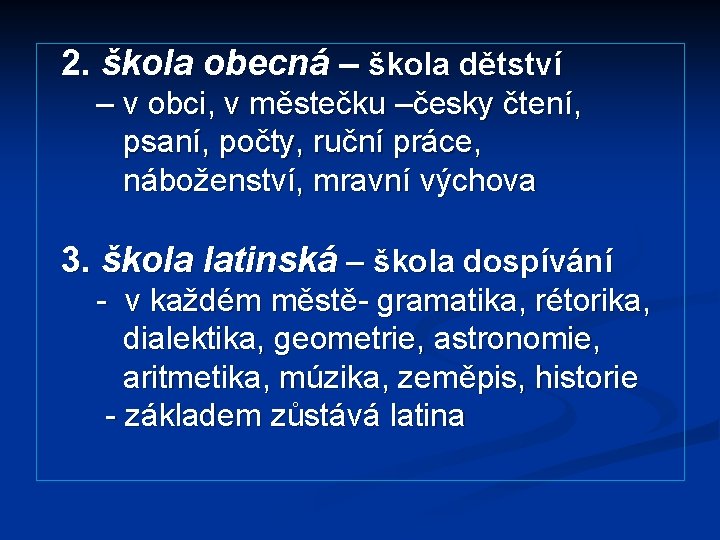 2. škola obecná – škola dětství

– v obci, v městečku –česky čtení, psaní, počty, ruční práce, náboženství, mravní výchova

3. škola latinská – škola dospívání

- v každém městě- gramatika, rétorika, dialektika, geometrie, astronomie, aritmetika, múzika, zeměpis, historie

- základem zůstává latina